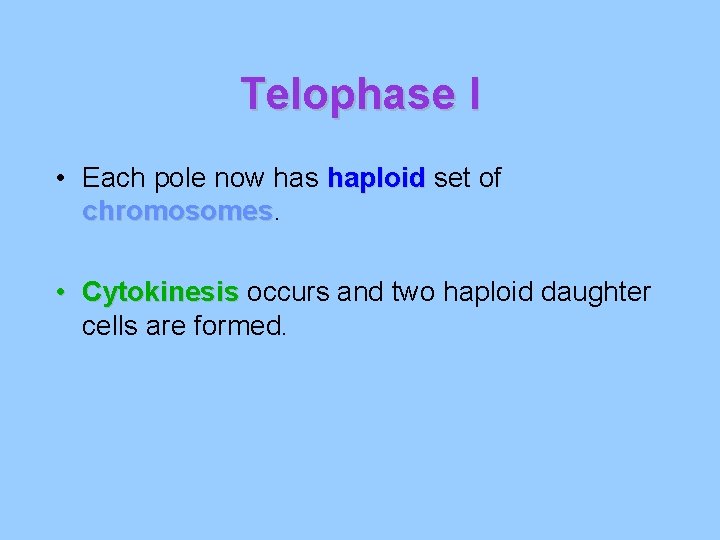 Telophase I

• Each pole now has haploid set of chromosomes.

• Cytokinesis occurs and two haploid daughter cells are formed.